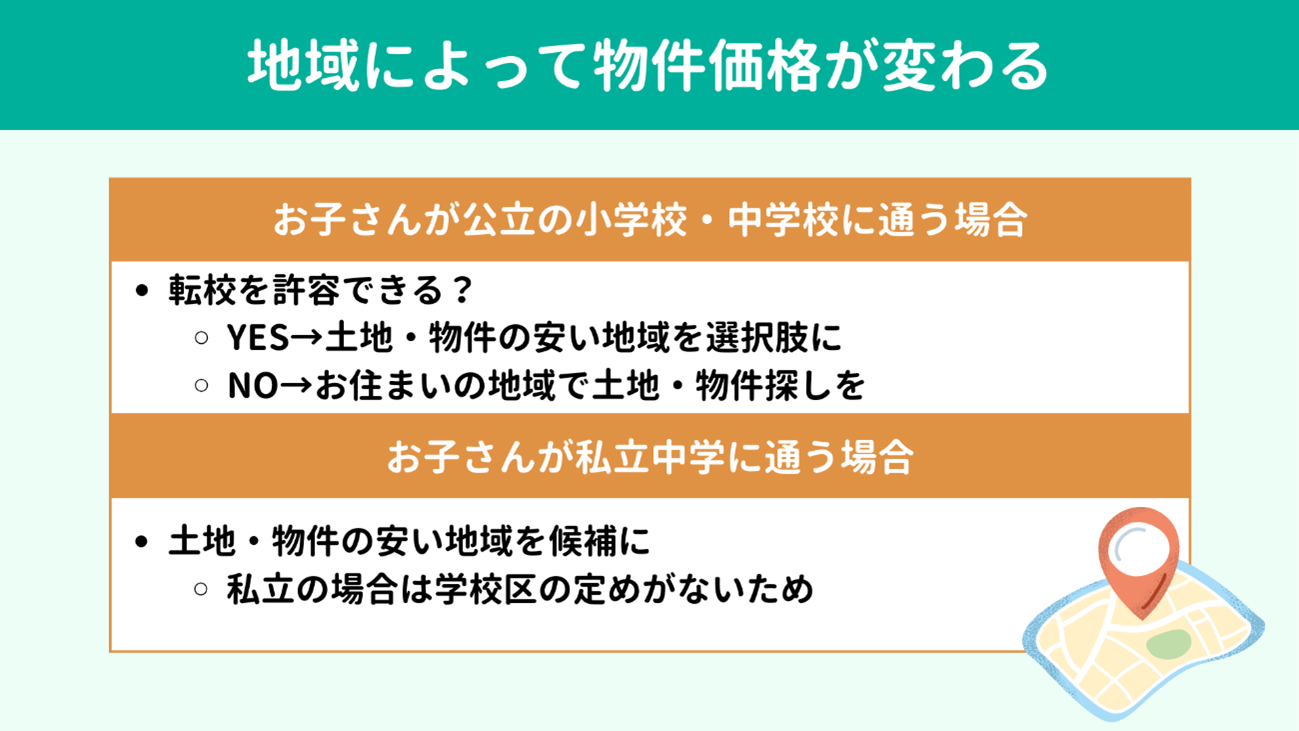 地域によって物件価格が変わる

お子さんが公立の小学校・中学校に通う場合

• 転校を許容できる？
  ○ YES→土地・物件の安い地域を選択肢に
  ○ NO→お住まいの地域で土地・物件探しを

お子さんが私立中学に通う場合

• 土地・物件の安い地域を候補に
  ○ 私立の場合は学校区の定めがないため